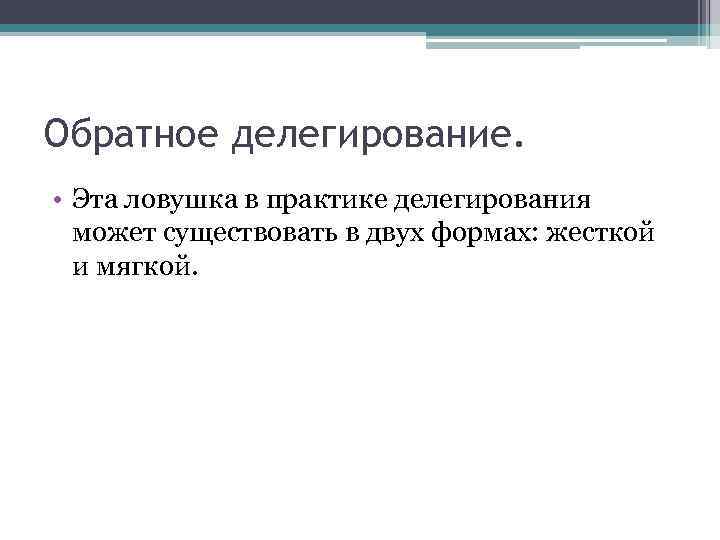 Обратное делегирование.

• Эта ловушка в практике делегирования может существовать в двух формах: жесткой и мягкой.